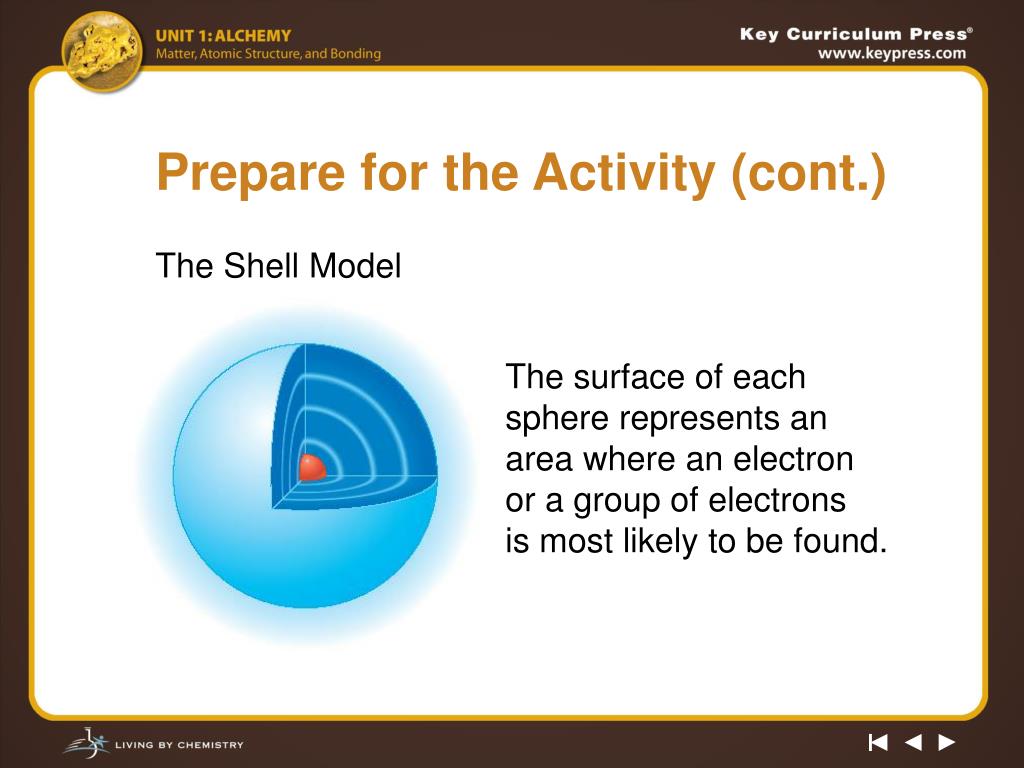 UNIT 1: ALCHEMY
Matter, Atomic Structure, and Bonding

Key Curriculum Press®
www.keypress.com

Prepare for the Activity (cont.)

The Shell Model

The surface of each sphere represents an area where an electron or a group of electrons is most likely to be found.

LIVING BY CHEMISTRY